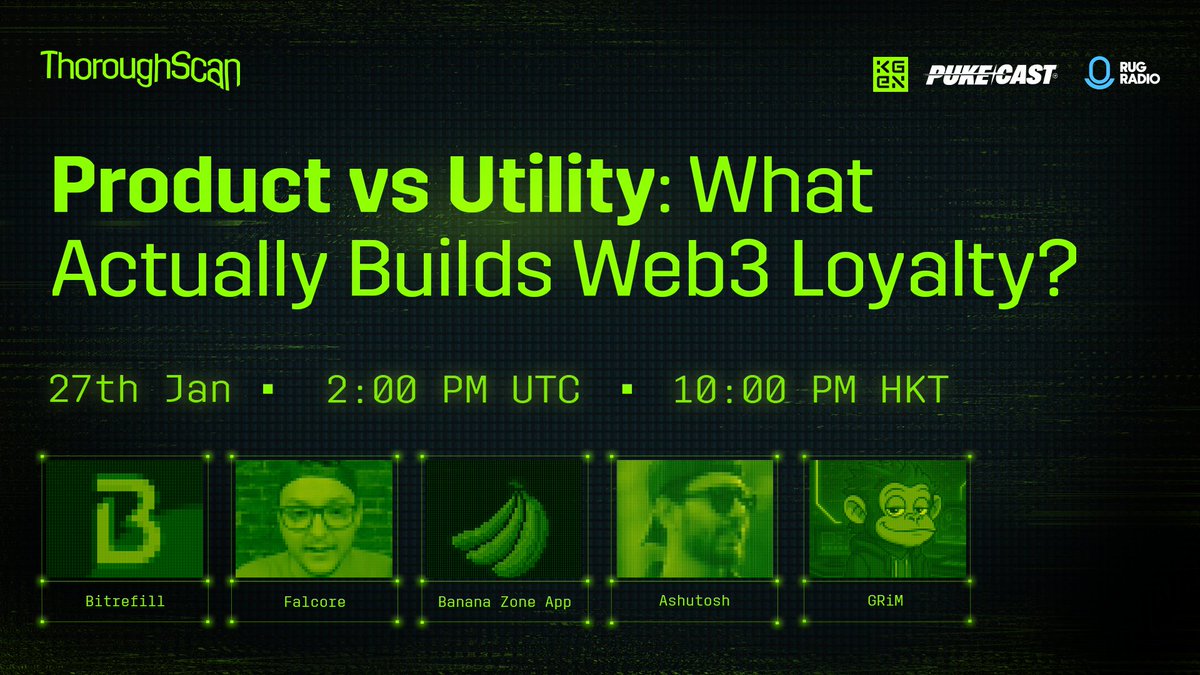 ThoroughScan

KGEN PUKECAST RUG RADIO

Product vs Utility: What Actually Builds Web3 Loyalty?

27th Jan ▪ 2:00 PM UTC ▪ 10:00 PM HKT

B

Bitrefill

Falcore

Banana Zone App

Ashutosh

GRiM